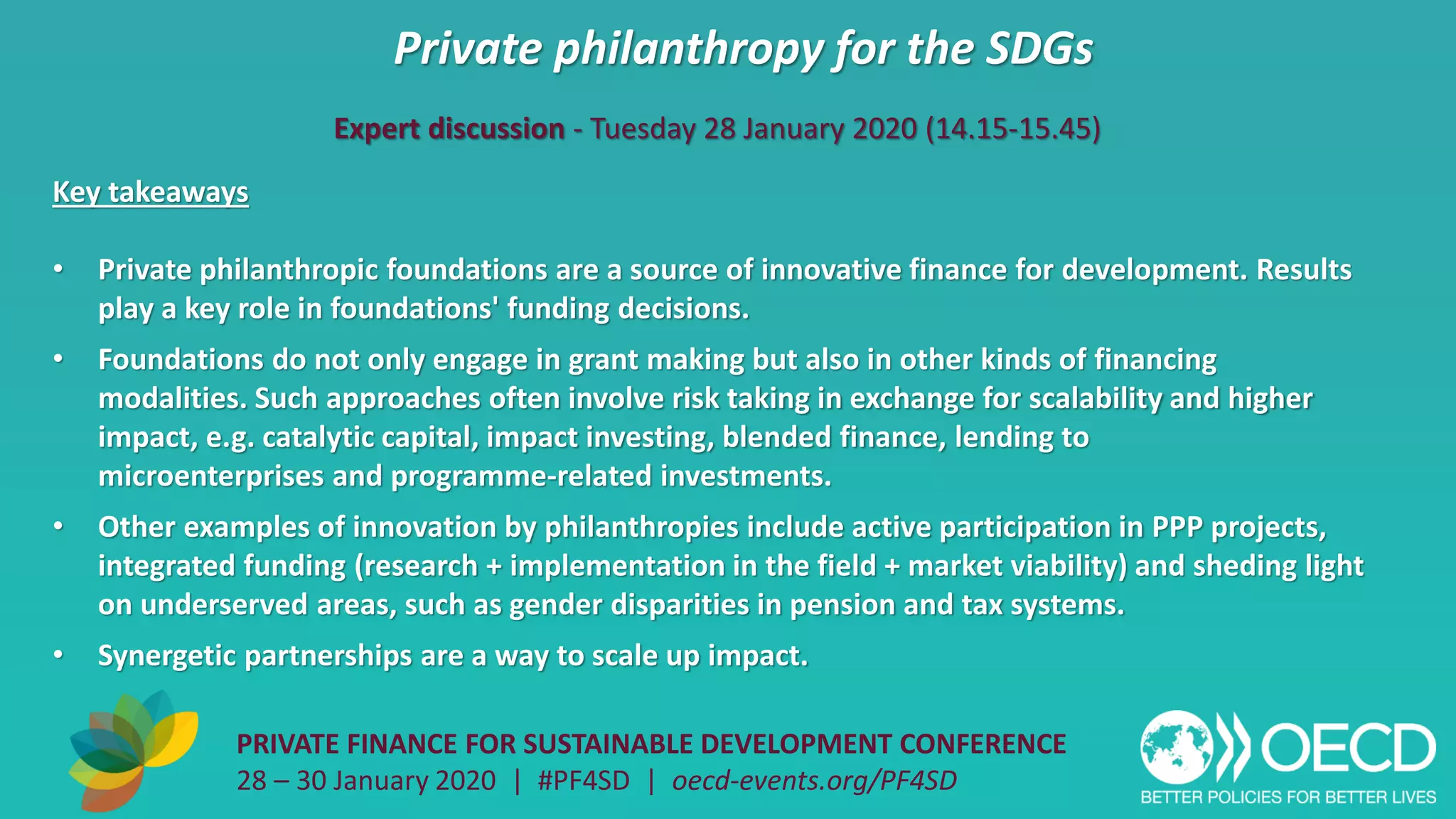 Private philanthropy for the SDGs

Expert discussion - Tuesday 28 January 2020 (14.15-15.45)

Key takeaways

• Private philanthropic foundations are a source of innovative finance for development. Results play a key role in foundations' funding decisions.

• Foundations do not only engage in grant making but also in other kinds of financing modalities. Such approaches often involve risk taking in exchange for scalability and higher impact, e.g. catalytic capital, impact investing, blended finance, lending to microenterprises and programme-related investments.

• Other examples of innovation by philanthropies include active participation in PPP projects, integrated funding (research + implementation in the field + market viability) and sheding light on underserved areas, such as gender disparities in pension and tax systems.

• Synergetic partnerships are a way to scale up impact.

PRIVATE FINANCE FOR SUSTAINABLE DEVELOPMENT CONFERENCE
28 – 30 January 2020 | #PF4SD | oecd-events.org/PF4SD

OECD
BETTER POLICIES FOR BETTER LIVES